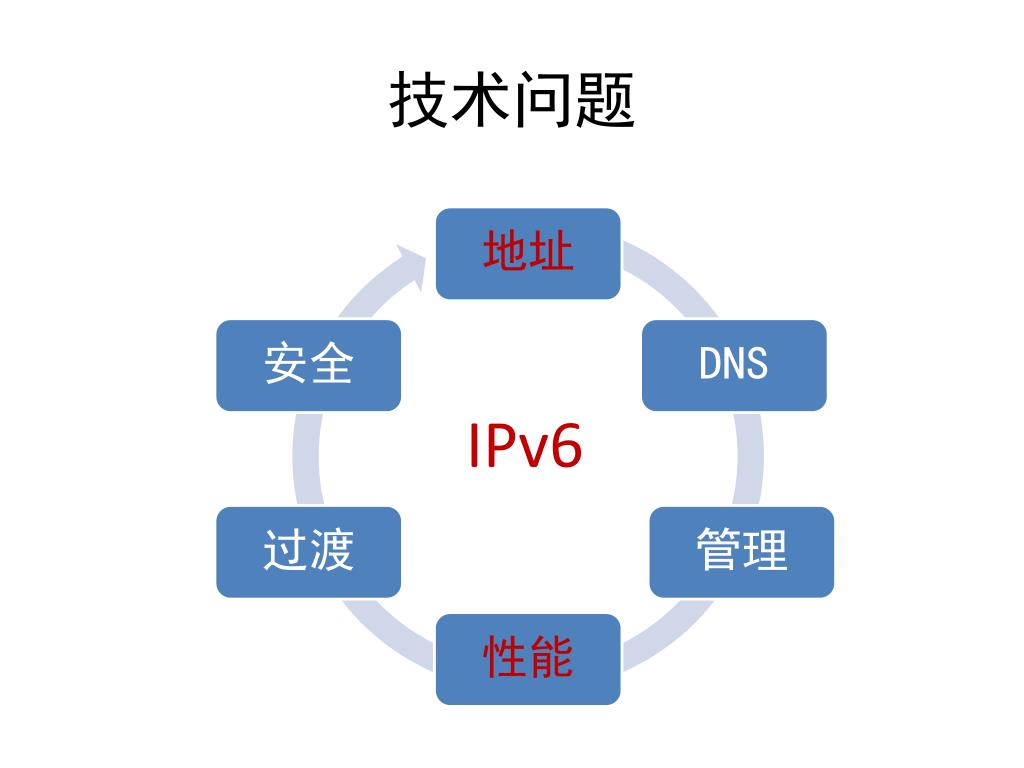 技术问题

地址

DNS

管理

性能

过渡

安全

IPv6